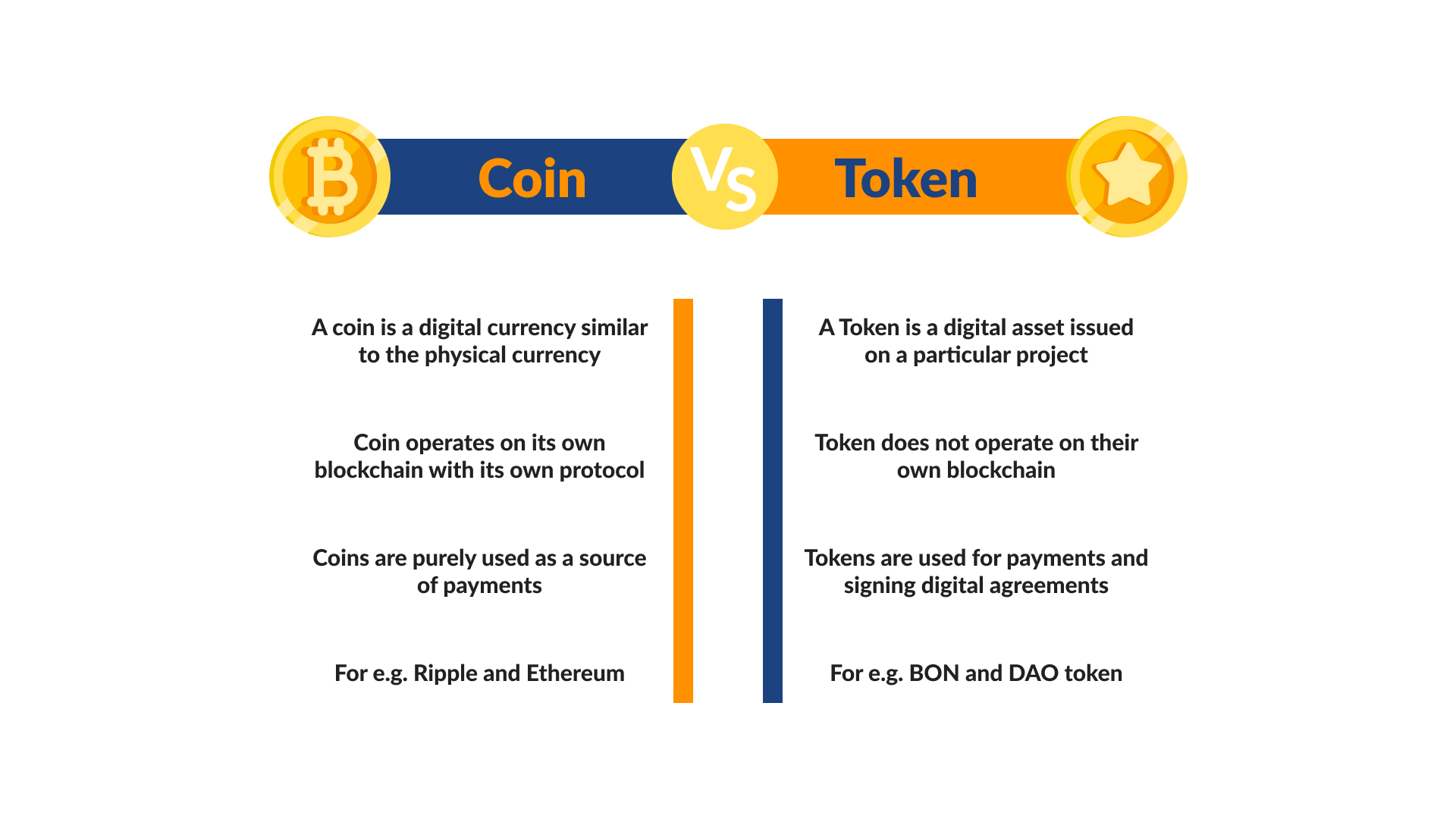 Coin Vs Token

A coin is a digital currency similar to the physical currency

Coin operates on its own blockchain with its own protocol

Coins are purely used as a source of payments

For e.g. Ripple and Ethereum

A Token is a digital asset issued on a particular project

Token does not operate on their own blockchain

Tokens are used for payments and signing digital agreements

For e.g. BON and DAO token